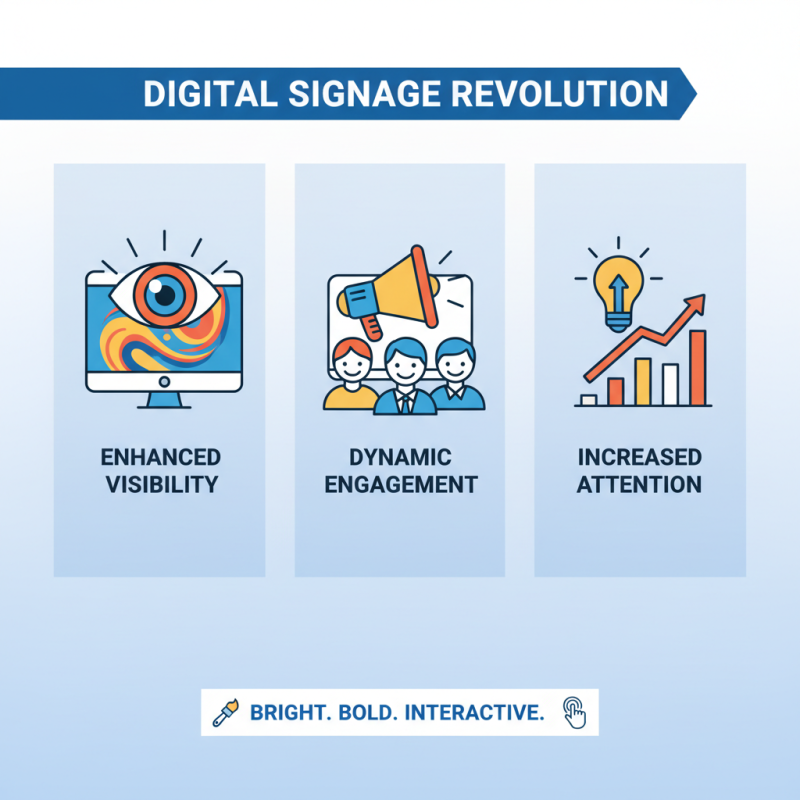 DIGITAL SIGNAGE REVOLUTION

ENHANCED VISIBILITY

DYNAMIC ENGAGEMENT

INCREASED ATTENTION

BRIGHT. BOLD. INTERACTIVE.